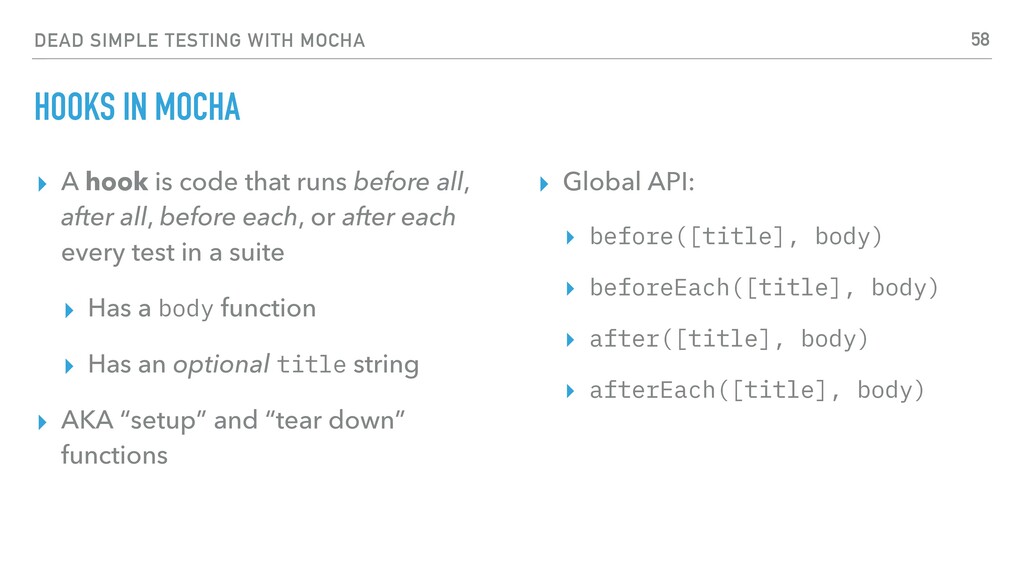 DEAD SIMPLE TESTING WITH MOCHA

58

HOOKS IN MOCHA

▸ A hook is code that runs before all, after all, before each, or after each every test in a suite

▸ Has a body function

▸ Has an optional title string

▸ AKA “setup” and “tear down” functions

▸ Global API:

▸ before([title], body)

▸ beforeEach([title], body)

▸ after([title], body)

▸ afterEach([title], body)